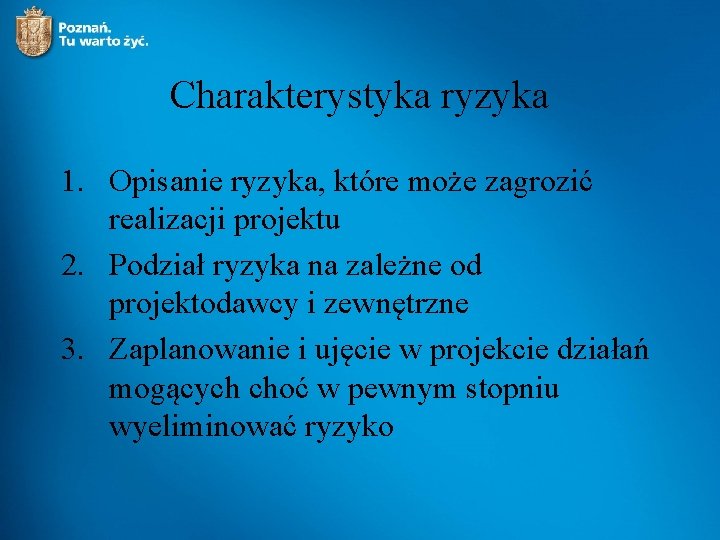 Poznań.
Tu warto żyć.

Charakterystyka ryzyka

1. Opisanie ryzyka, które może zagrozić realizacji projektu
2. Podział ryzyka na zależne od projektodawcy i zewnętrzne
3. Zaplanowanie i ujęcie w projekcie działań mogących choć w pewnym stopniu wyeliminować ryzyko